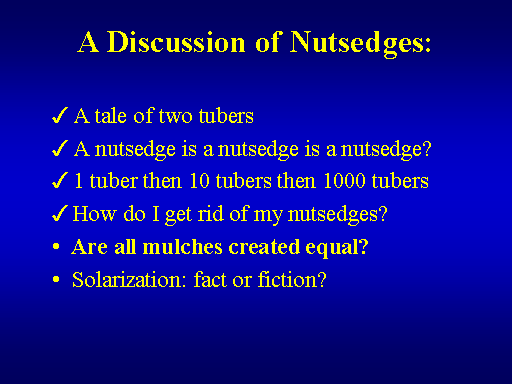 A Discussion of Nutsedges:

✓ A tale of two tubers
✓ A nutsedge is a nutsedge is a nutsedge?
✓ 1 tuber then 10 tubers then 1000 tubers
✓ How do I get rid of my nutsedges?
• Are all mulches created equal?
• Solarization: fact or fiction?